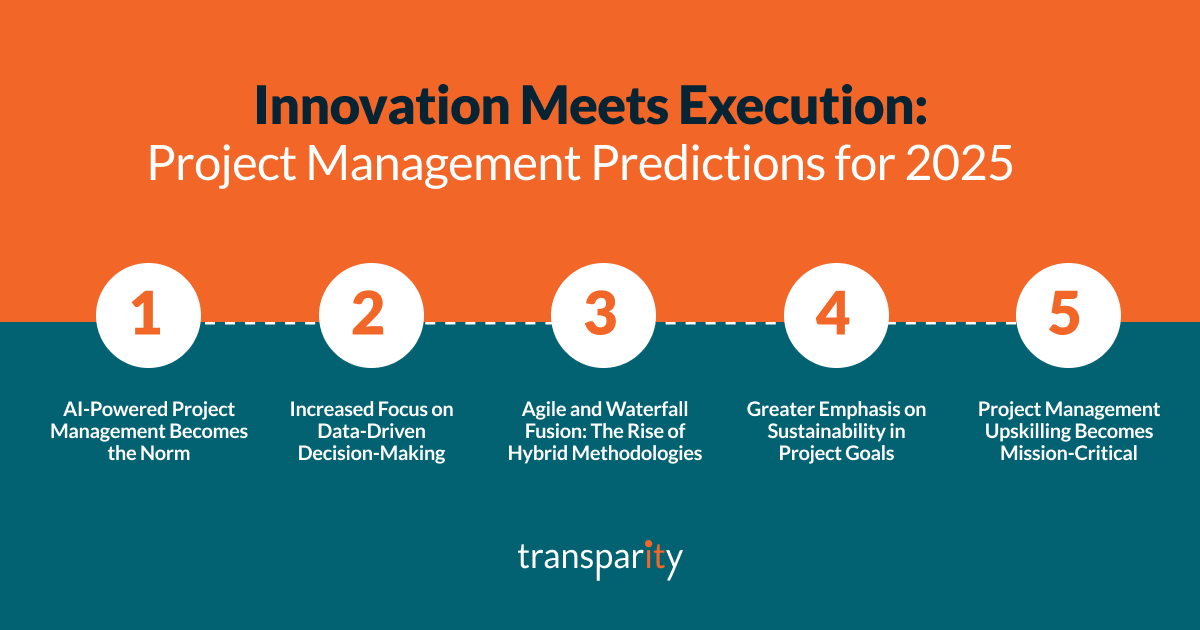 Innovation Meets Execution:
Project Management Predictions for 2025

1
AI-Powered Project Management Becomes the Norm

2
Increased Focus on Data-Driven Decision-Making

3
Agile and Waterfall Fusion: The Rise of Hybrid Methodologies

4
Greater Emphasis on Sustainability in Project Goals

5
Project Management Upskilling Becomes Mission-Critical

transparity